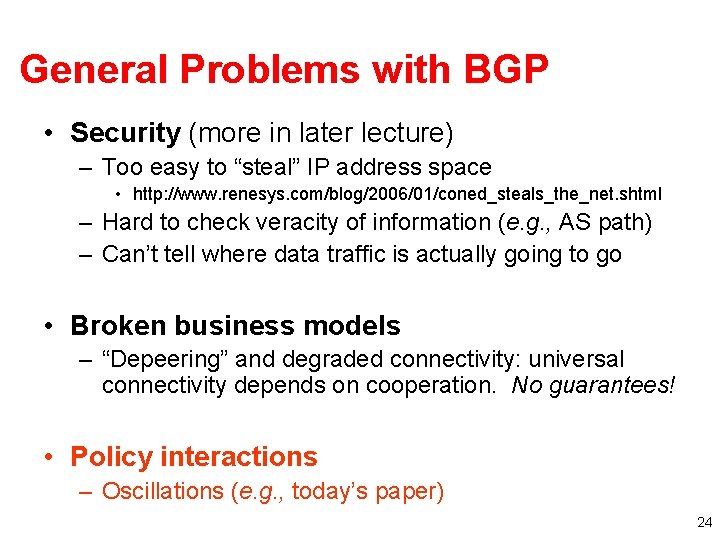 General Problems with BGP

• Security (more in later lecture)
  – Too easy to “steal” IP address space
    • http://www.renesys.com/blog/2006/01/coned_steals_the_net.shtml
  – Hard to check veracity of information (e.g., AS path)
  – Can’t tell where data traffic is actually going to go

• Broken business models
  – “Depeering” and degraded connectivity: universal connectivity depends on cooperation. No guarantees!

• Policy interactions
  – Oscillations (e.g., today’s paper)

24